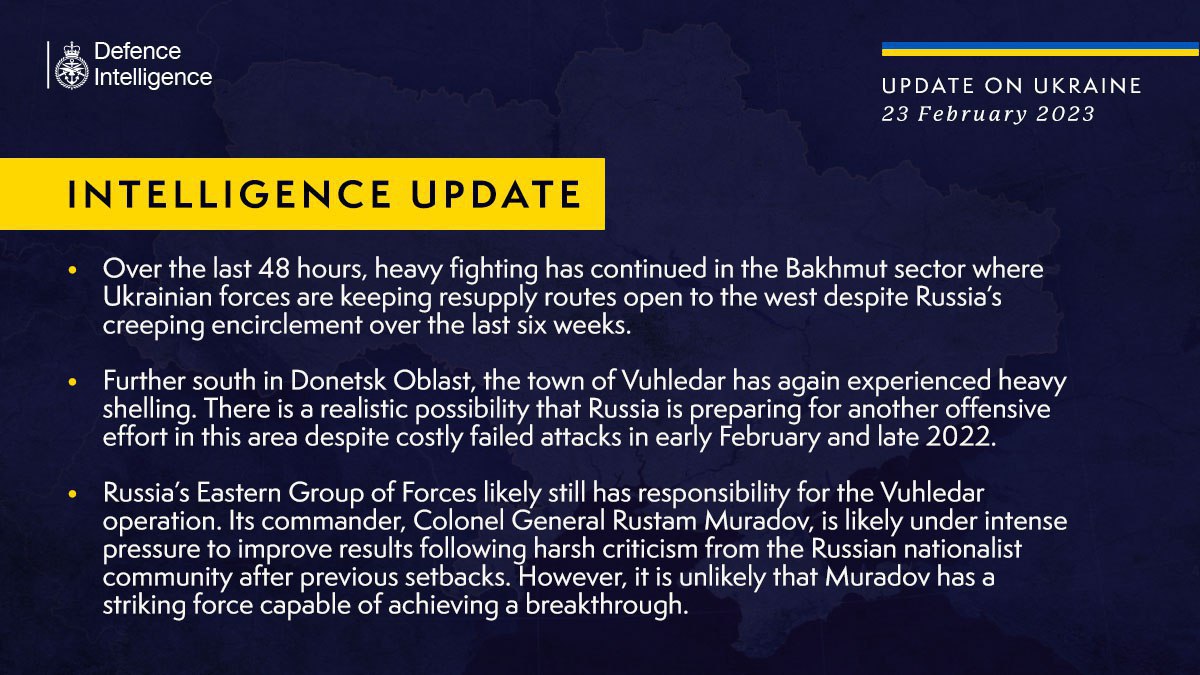 Defence Intelligence

UPDATE ON UKRAINE
23 February 2023

INTELLIGENCE UPDATE

• Over the last 48 hours, heavy fighting has continued in the Bakhmut sector where Ukrainian forces are keeping resupply routes open to the west despite Russia's creeping encirclement over the last six weeks.

• Further south in Donetsk Oblast, the town of Vuhledar has again experienced heavy shelling. There is a realistic possibility that Russia is preparing for another offensive effort in this area despite costly failed attacks in early February and late 2022.

• Russia's Eastern Group of Forces likely still has responsibility for the Vuhledar operation. Its commander, Colonel General Rustam Muradov, is likely under intense pressure to improve results following harsh criticism from the Russian nationalist community after previous setbacks. However, it is unlikely that Muradov has a striking force capable of achieving a breakthrough.